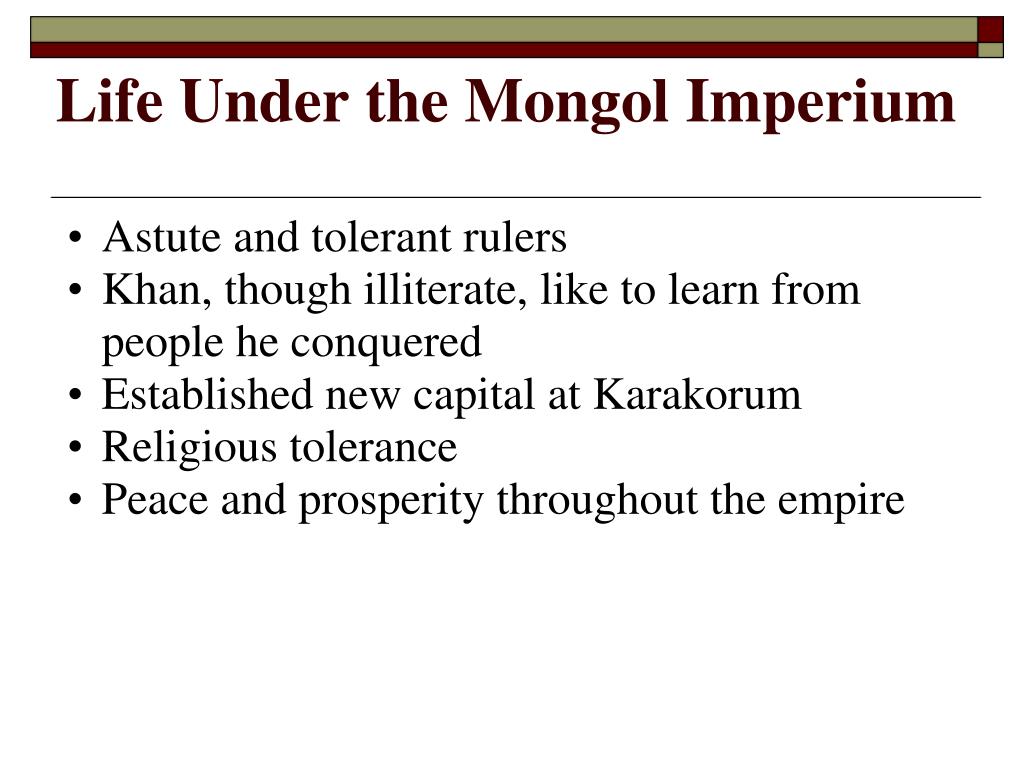 Life Under the Mongol Imperium

• Astute and tolerant rulers
• Khan, though illiterate, like to learn from people he conquered
• Established new capital at Karakorum
• Religious tolerance
• Peace and prosperity throughout the empire